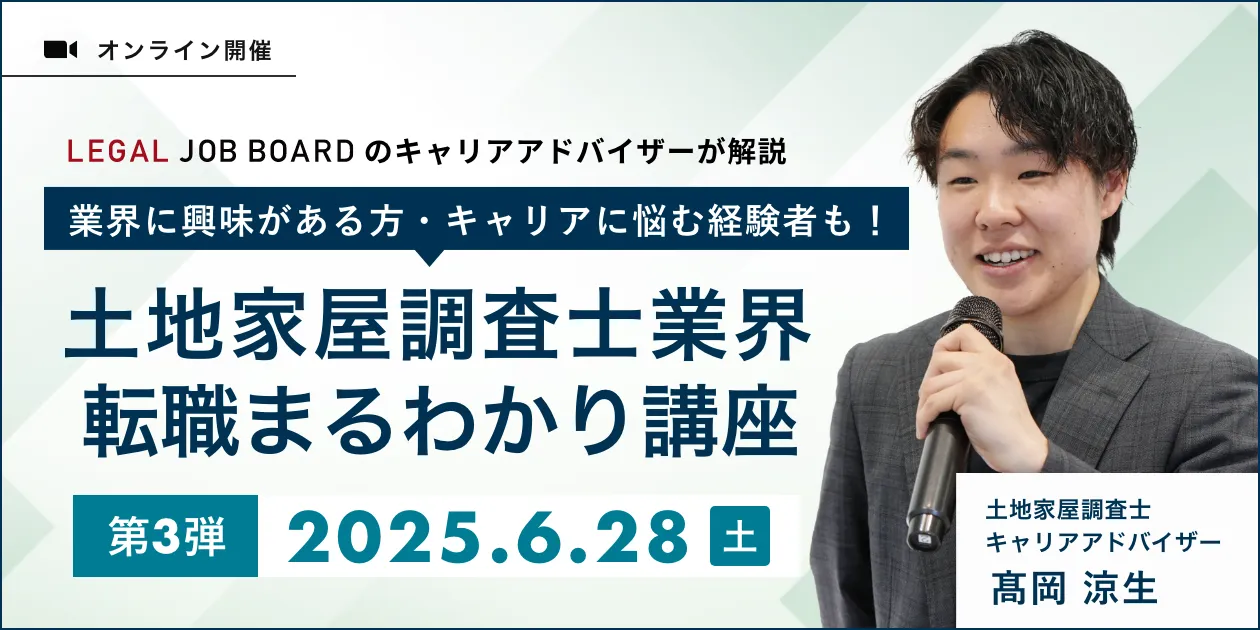 オンライン開催

LEGAL JOB BOARD のキャリアアドバイザーが解説

業界に興味がある方・キャリアに悩む経験者も！

土地家屋調査士業界
転職まるわかり講座

第3弾 2025.6.28 土

土地家屋調査士
キャリアアドバイザー
髙岡 涼生